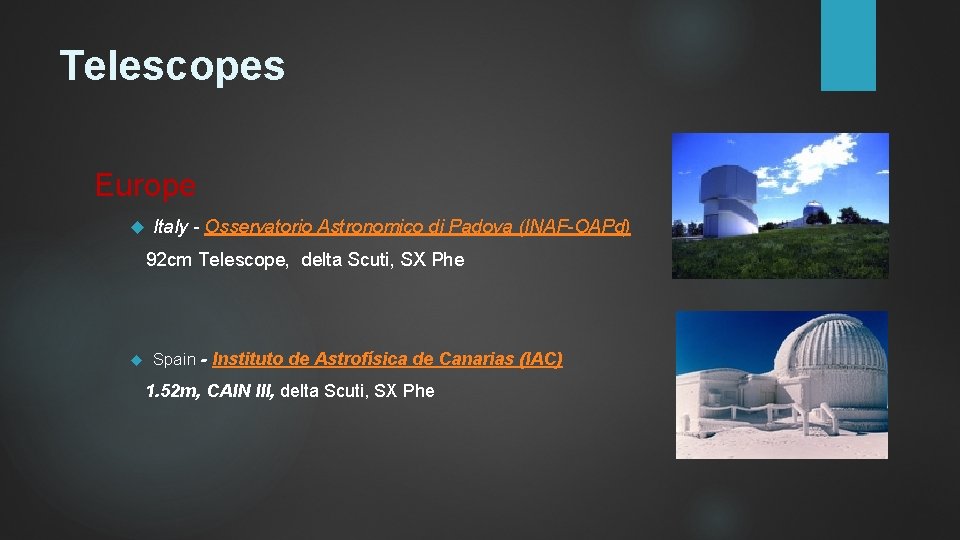 Telescopes

Europe

Italy - Osservatorio Astronomico di Padova (INAF-OAPd)

92cm Telescope, delta Scuti, SX Phe

Spain - Instituto de Astrofísica de Canarias (IAC)

1.52m, CAIN III, delta Scuti, SX Phe